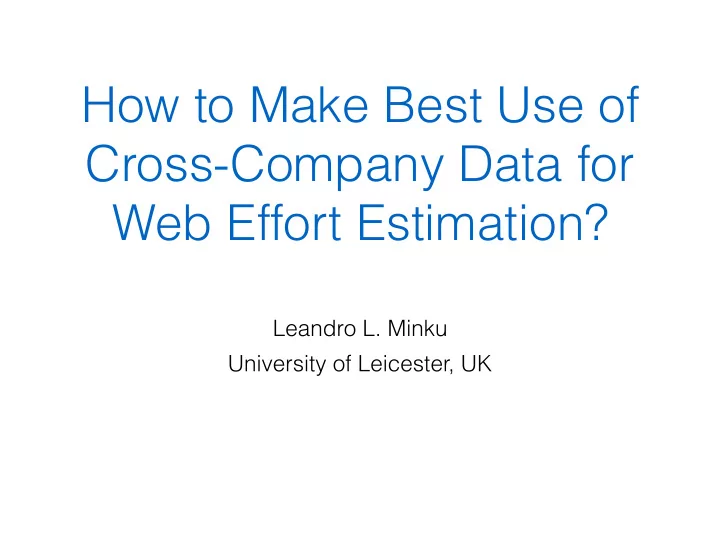 How to Make Best Use of Cross-Company Data for Web Effort Estimation?

Leandro L. Minku
University of Leicester, UK